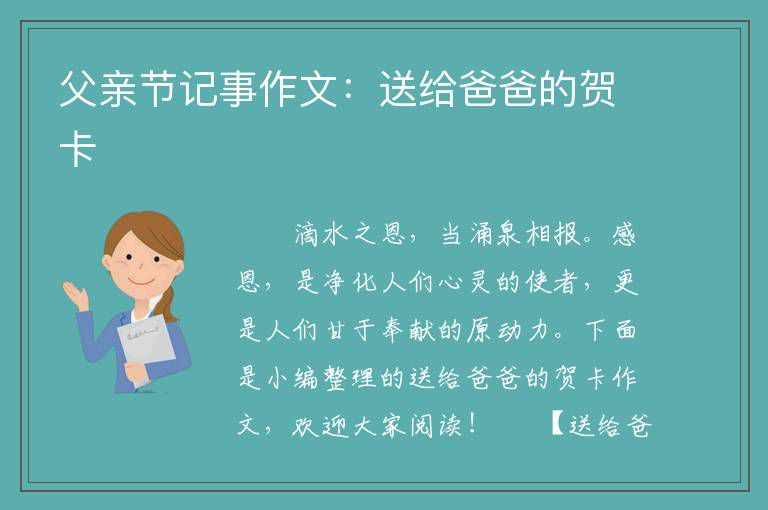 父亲节记事作文：送给爸爸的贺卡

滴水之恩，当涌泉相报。感恩，是净化人们心灵的使者，更是人们甘于奉献的原动力。下面是小编整理的送给爸爸的贺卡作文，欢迎大家阅读！　【送给爸